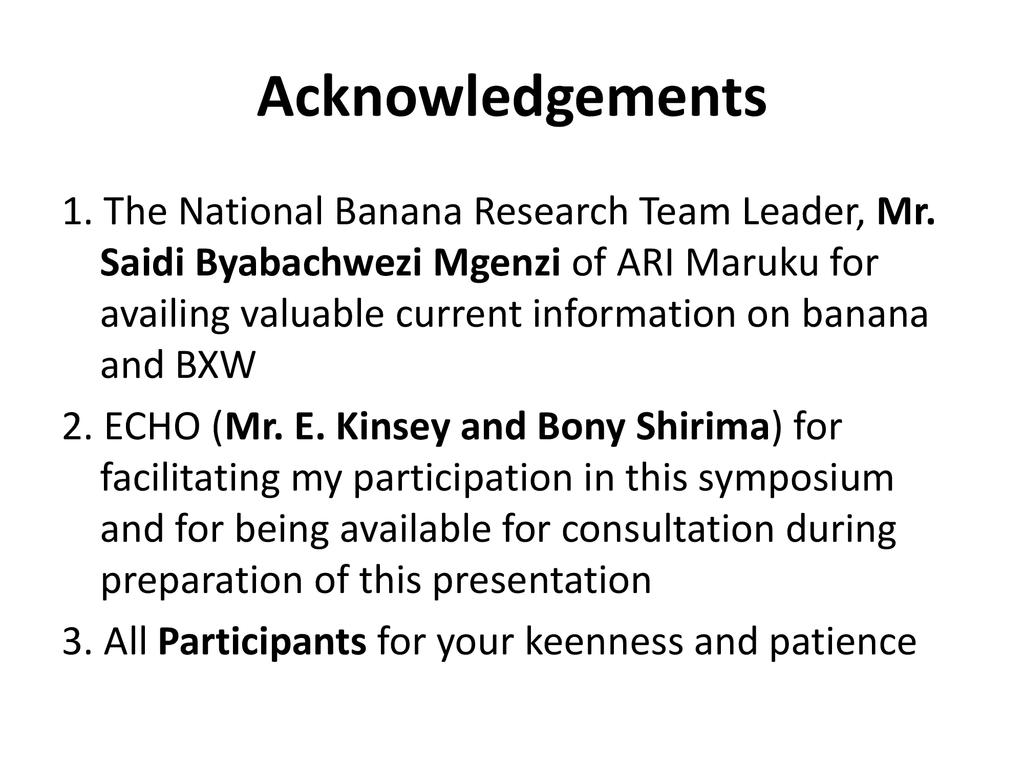 Acknowledgements

1. The National Banana Research Team Leader, Mr. Saidi Byabachwezi Mgenzi of ARI Maruku for availing valuable current information on banana and BXW

2. ECHO (Mr. E. Kinsey and Bony Shirima) for facilitating my participation in this symposium and for being available for consultation during preparation of this presentation

3. All Participants for your keenness and patience